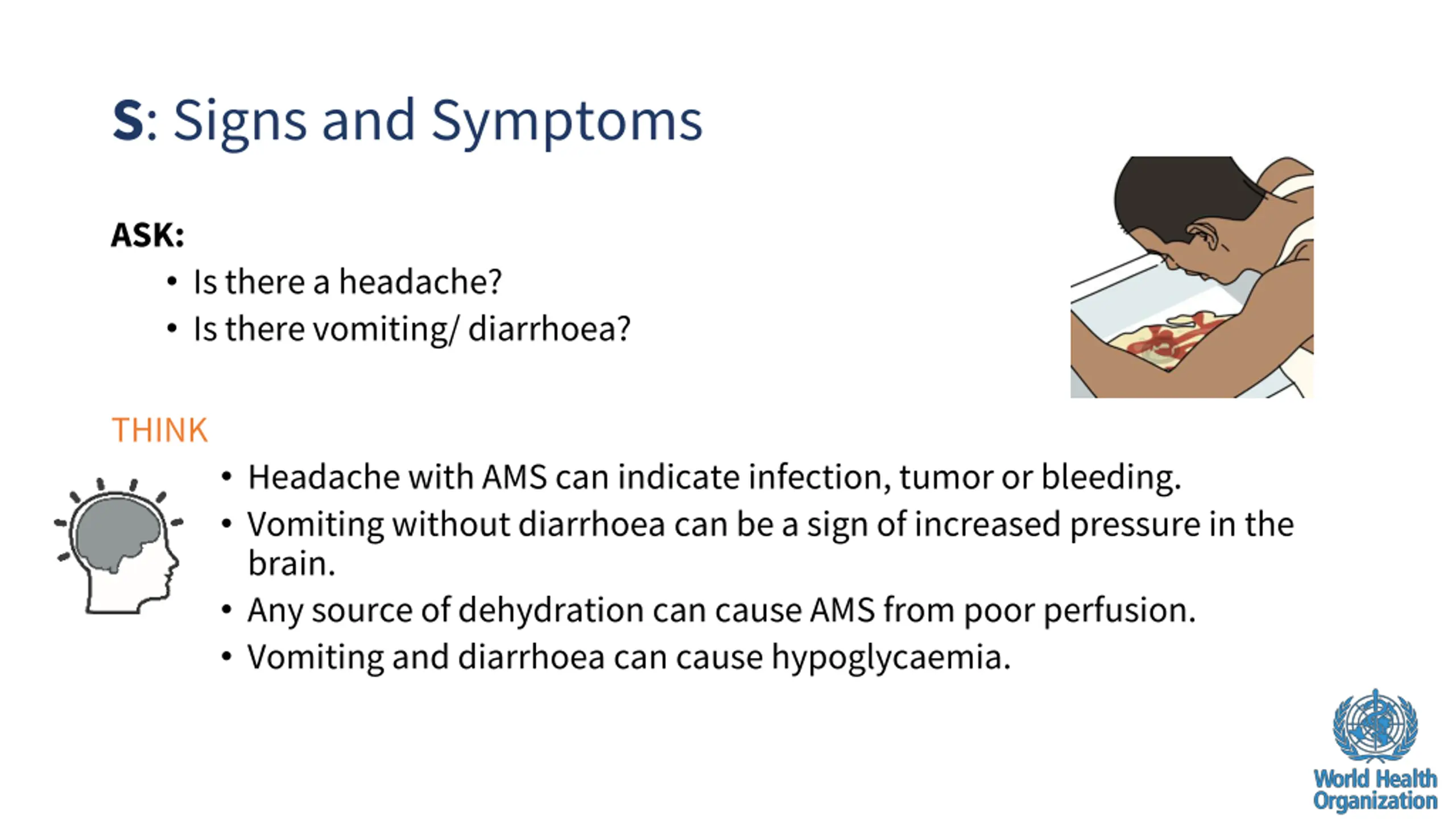 S: Signs and Symptoms

ASK:

• Is there a headache?
• Is there vomiting/ diarrhoea?

THINK

• Headache with AMS can indicate infection, tumor or bleeding.
• Vomiting without diarrhoea can be a sign of increased pressure in the brain.
• Any source of dehydration can cause AMS from poor perfusion.
• Vomiting and diarrhoea can cause hypoglycaemia.

World Health
Organization